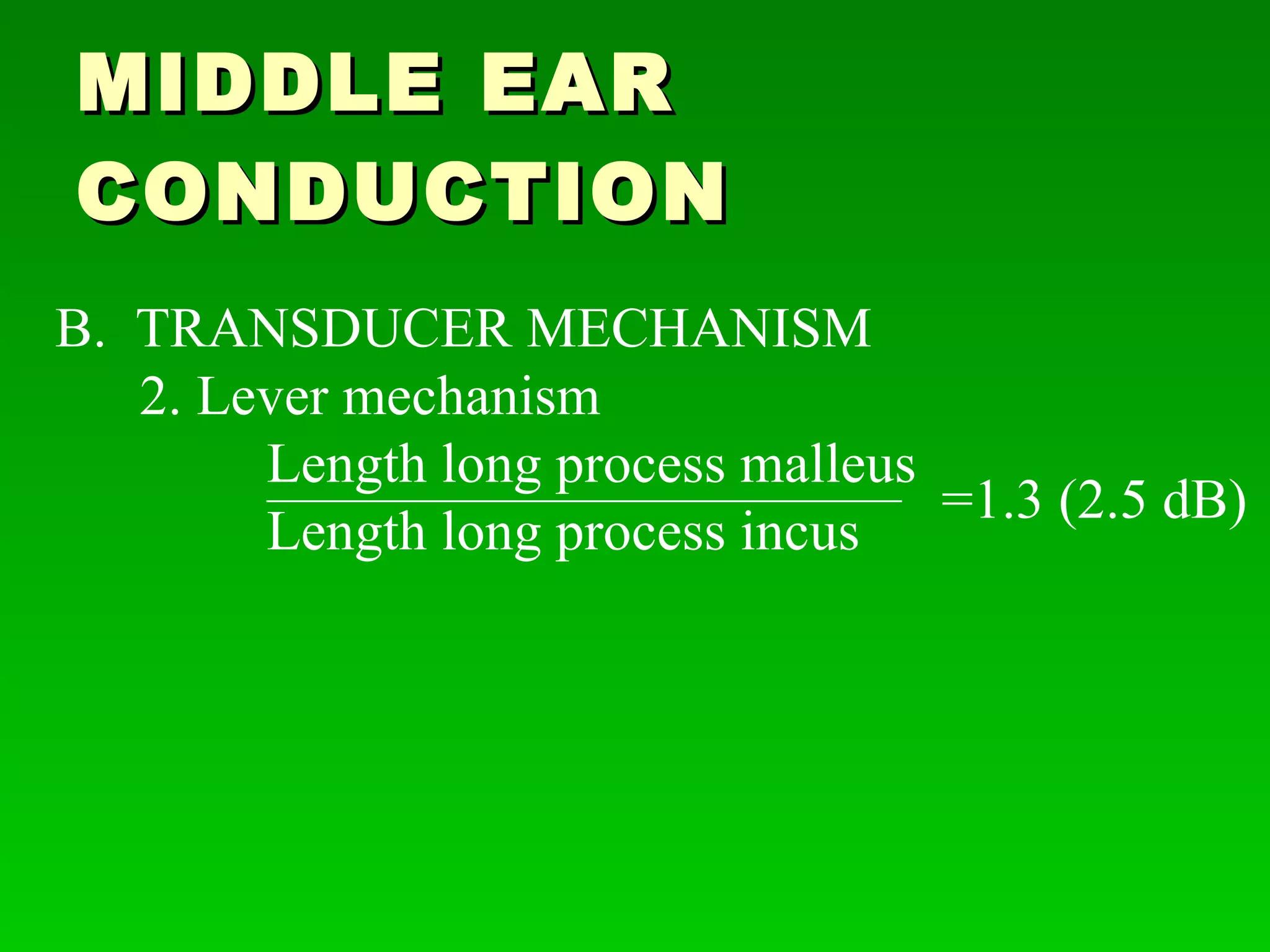 MIDDLE EAR CONDUCTION

B. TRANSDUCER MECHANISM

2. Lever mechanism

$\frac{\text{Length long process malleus}}{\text{Length long process incus}}$ =1.3 (2.5 dB)